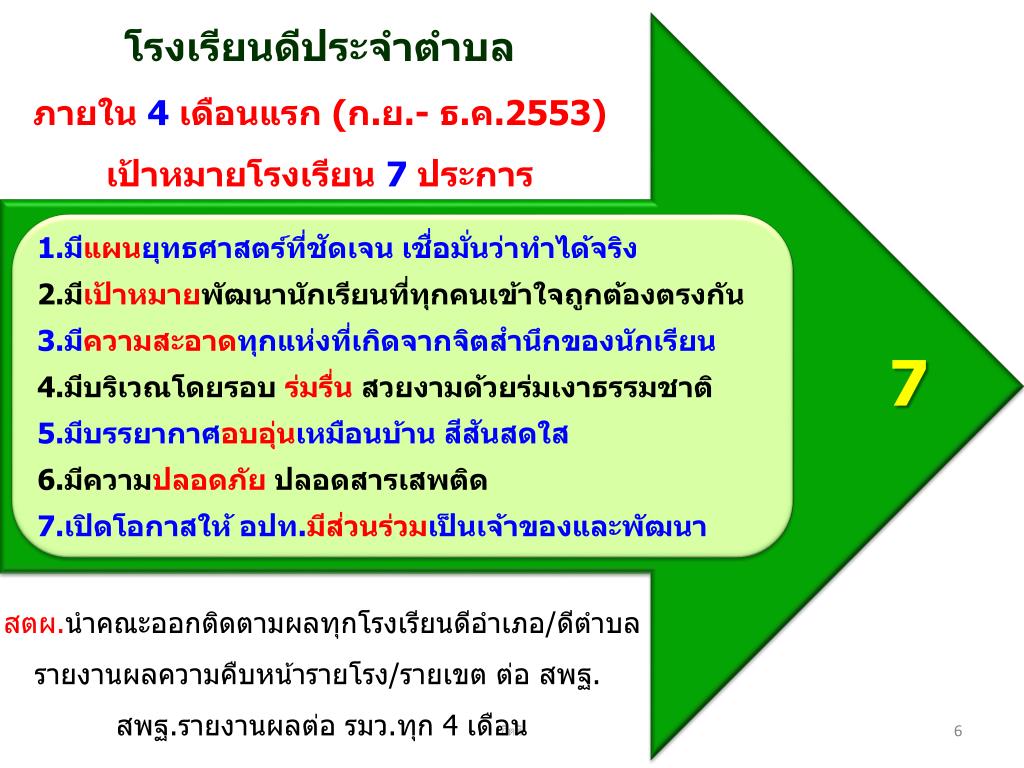 โรงเรียนดีประจำตำบล

ภายใน 4 เดือนแรก (ก.ย.- ธ.ค.2553)

เป้าหมายโรงเรียน 7 ประการ

1.มีแผนยุทธศาสตร์ที่ชัดเจน เชื่อมั่นว่าทำได้จริง
2.มีเป้าหมายพัฒนานักเรียนที่ทุกคนเข้าใจถูกต้องตรงกัน
3.มีความสะอาดทุกแห่งที่เกิดจากจิตสำนึกของนักเรียน
4.มีบริเวณโดยรอบ ร่มรื่น สวยงามด้วยร่มเงาธรรมชาติ
5.มีบรรยากาศอบอุ่นเหมือนบ้าน สีสันสดใส
6.มีความปลอดภัย ปลอดสารเสพติด
7.เปิดโอกาสให้ อปท.มีส่วนร่วมเป็นเจ้าของและพัฒนา

7

สตผ.นำคณะออกติดตามผลทุกโรงเรียนดีอำเภอ/ดีตำบล

รายงานผลความคืบหน้ารายโรง/รายเขต ต่อ สพฐ.

สพฐ.รายงานผลต่อ รมว.ทุก 4 เดือน

6